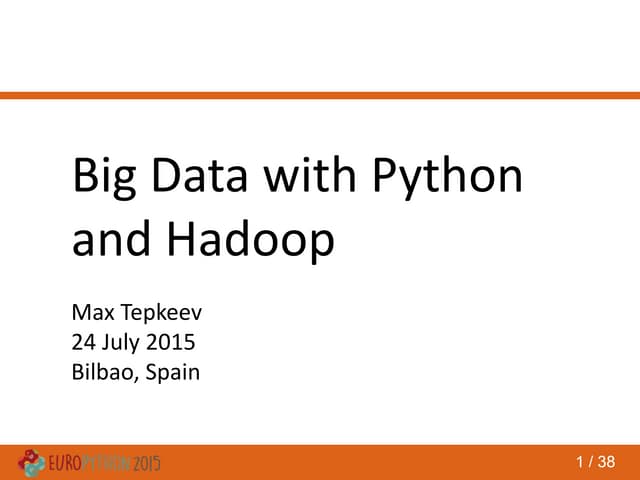 Big Data with Python and Hadoop

Max Tepkeev
24 July 2015
Bilbao, Spain

EUROPYTHON 2015

1 / 38